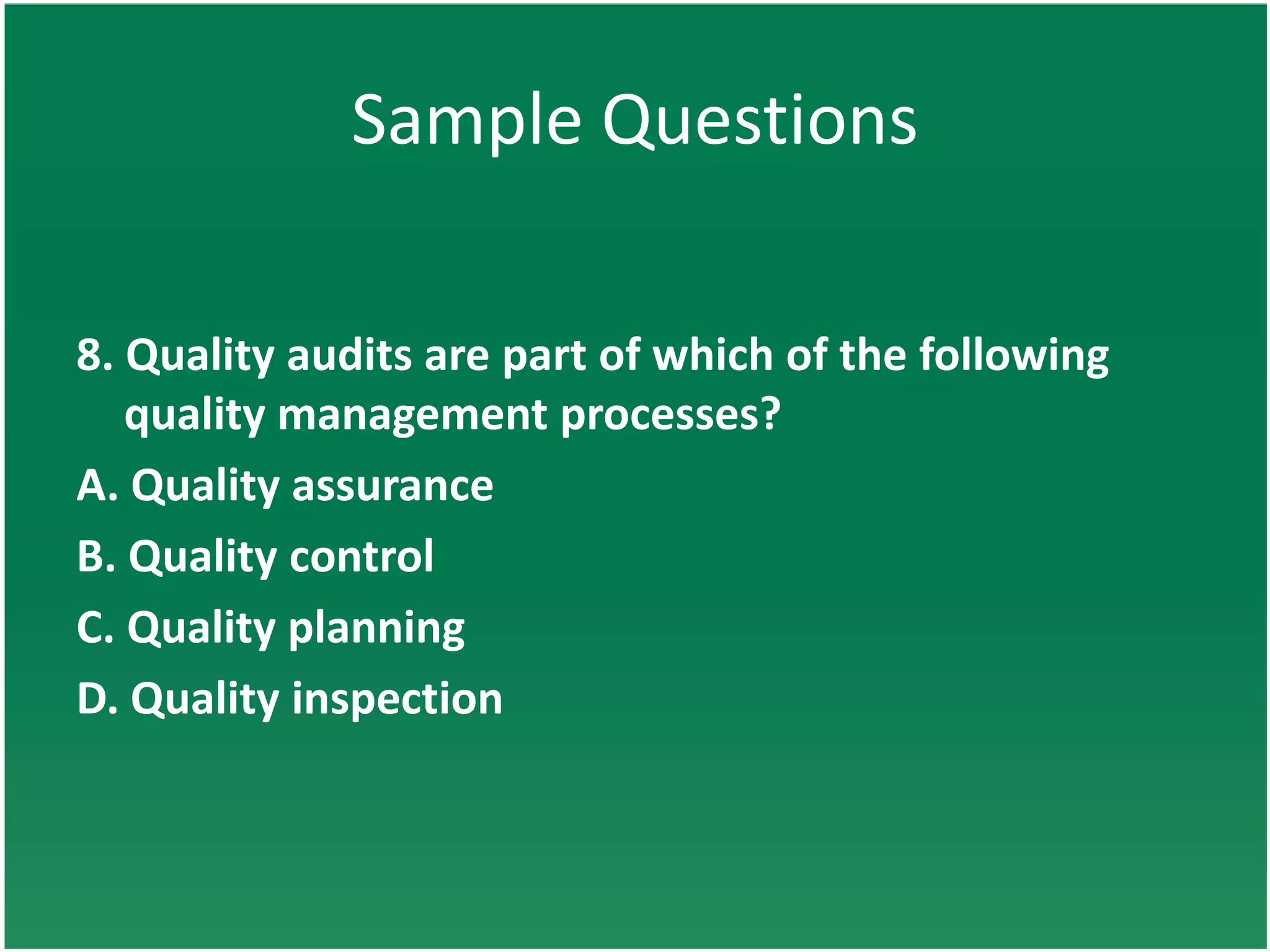 Sample Questions

8. Quality audits are part of which of the following quality management processes?

A. Quality assurance

B. Quality control

C. Quality planning

D. Quality inspection